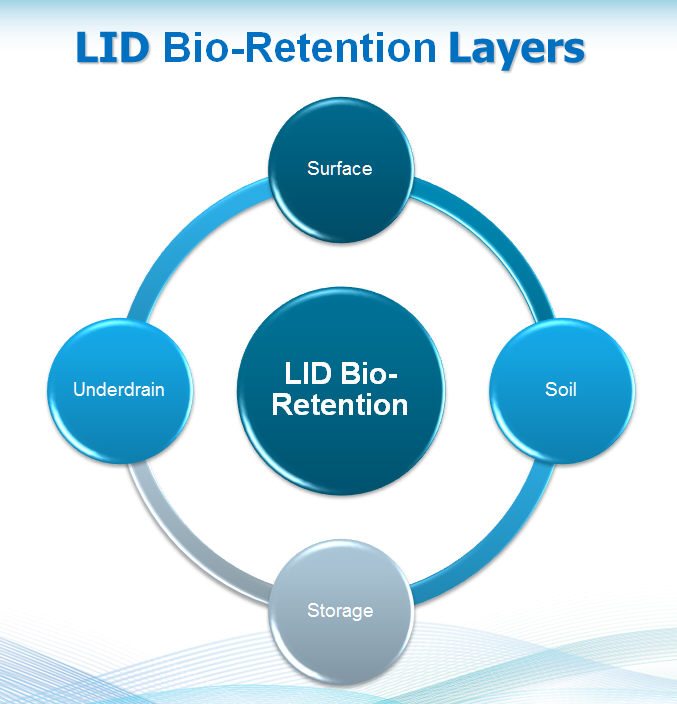 LID Bio-Retention Layers

Surface

Underdrain

LID Bio-Retention

Soil

Storage